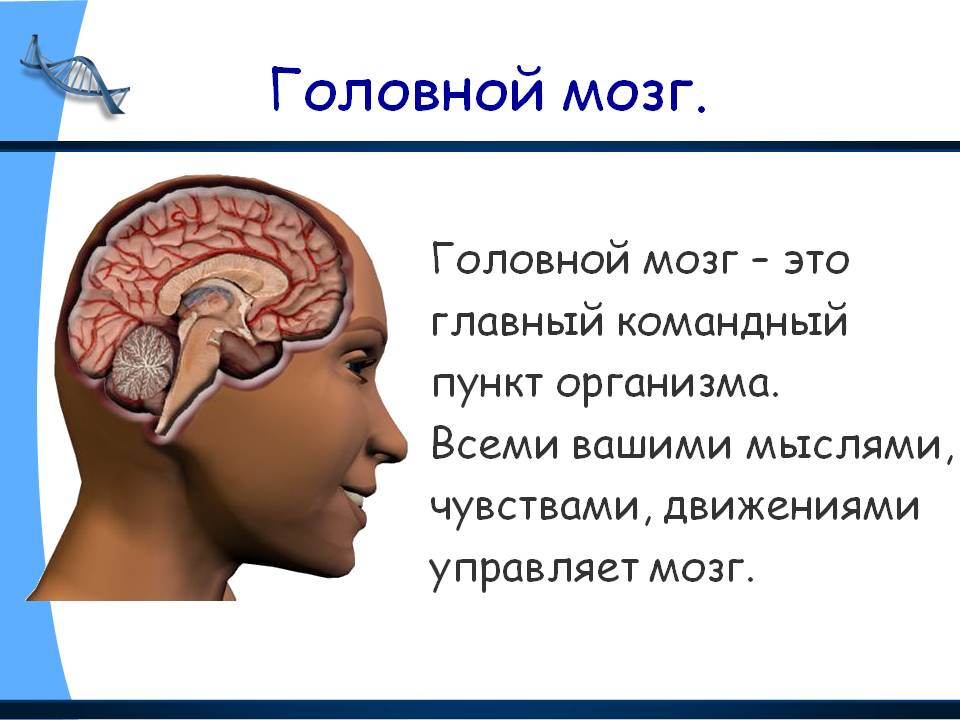 Головной мозг.

Головной мозг – это главный командный пункт организма. Всеми вашими мыслями, чувствами, движениями управляет мозг.